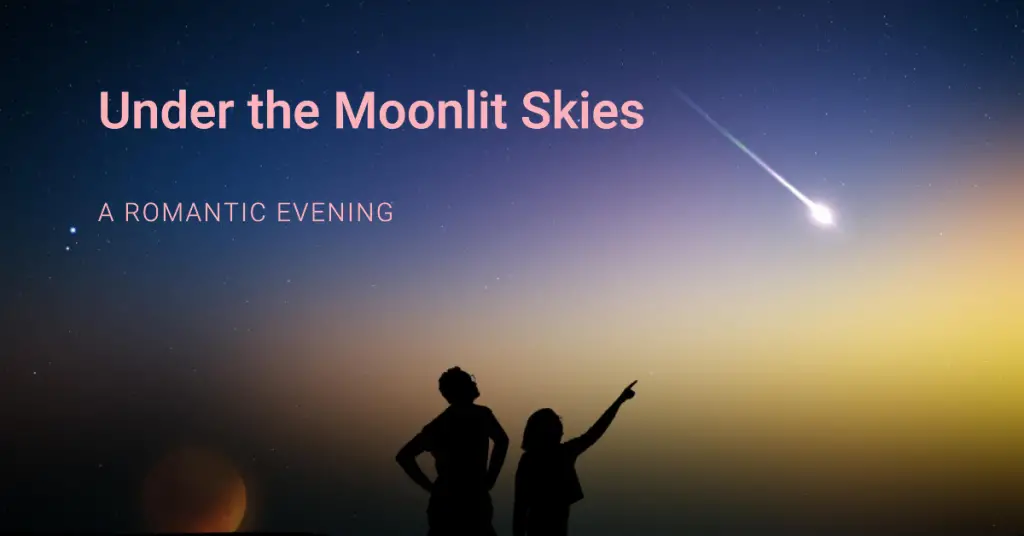 Under the Moonlit Skies

A ROMANTIC EVENING